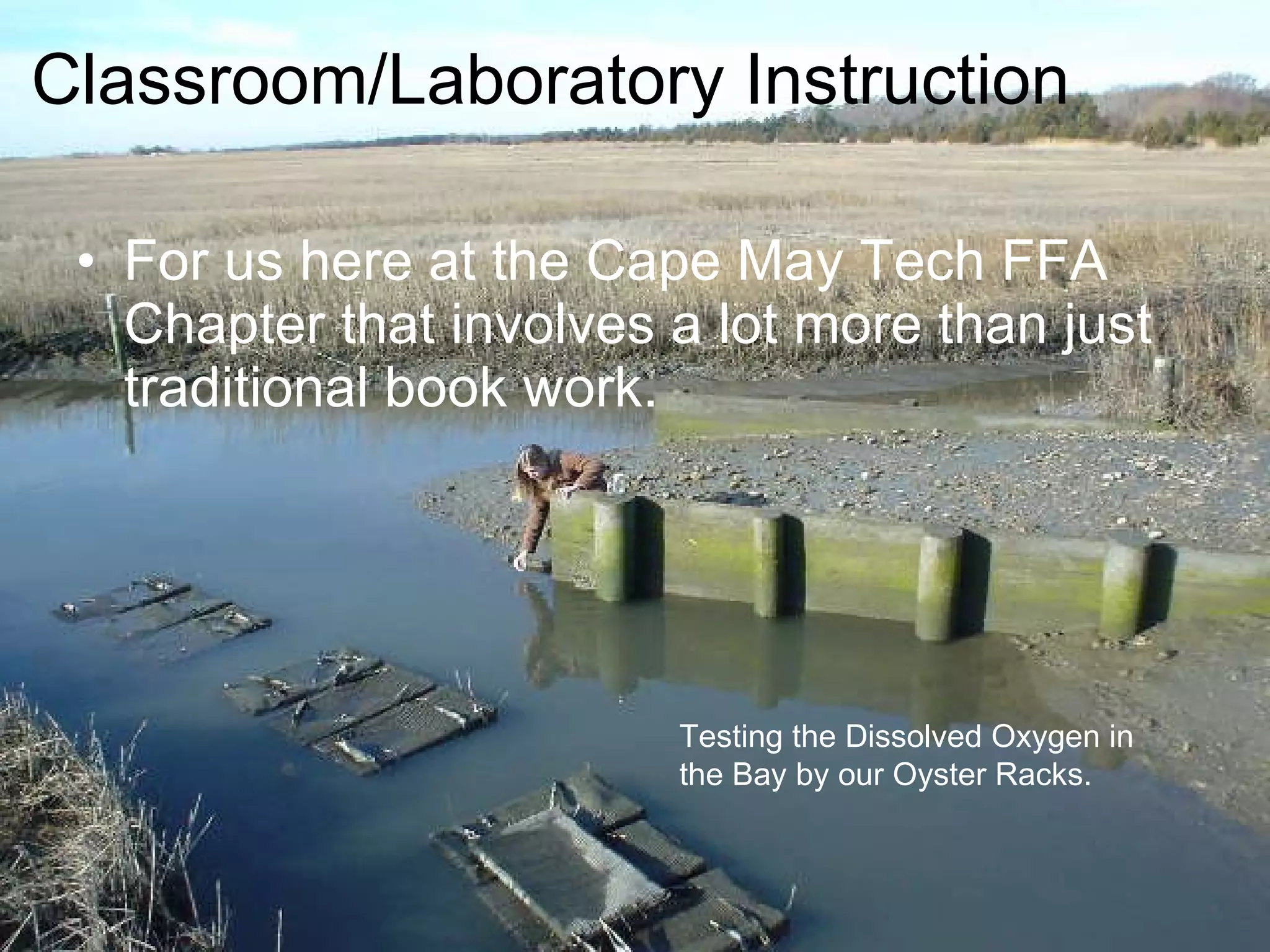 Classroom/Laboratory Instruction

• For us here at the Cape May Tech FFA Chapter that involves a lot more than just traditional book work.

Testing the Dissolved Oxygen in the Bay by our Oyster Racks.